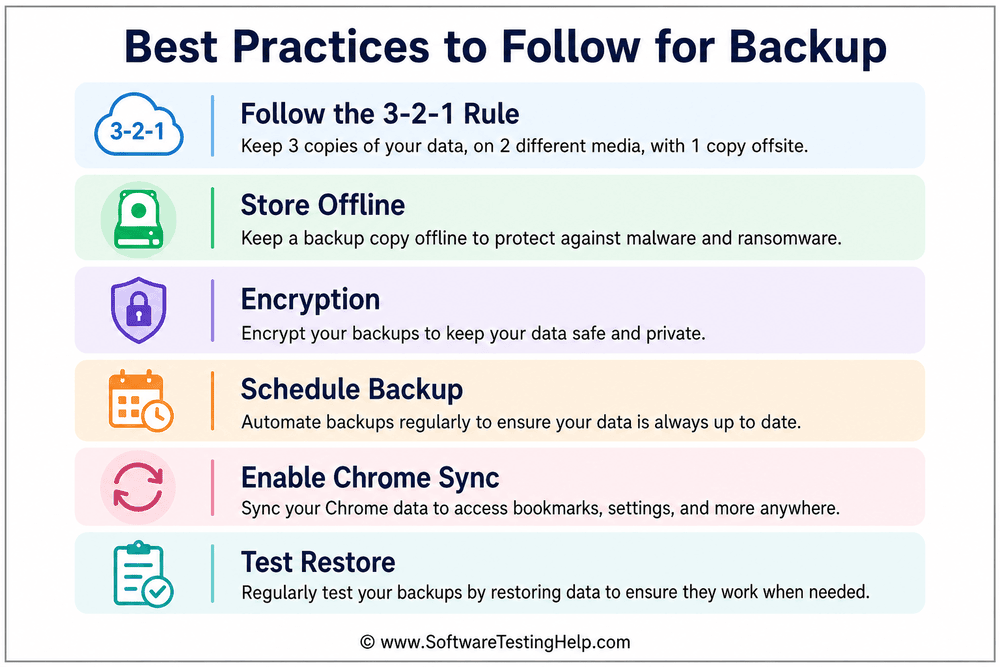 Best Practices to Follow for Backup

3-2-1

Follow the 3-2-1 Rule
Keep 3 copies of your data, on 2 different media, with 1 copy offsite.

Store Offline
Keep a backup copy offline to protect against malware and ransomware.

Encryption
Encrypt your backups to keep your data safe and private.

Schedule Backup
Automate backups regularly to ensure your data is always up to date.

Enable Chrome Sync
Sync your Chrome data to access bookmarks, settings, and more anywhere.

Test Restore
Regularly test your backups by restoring data to ensure they work when needed.

© www.SoftwareTestingHelp.com